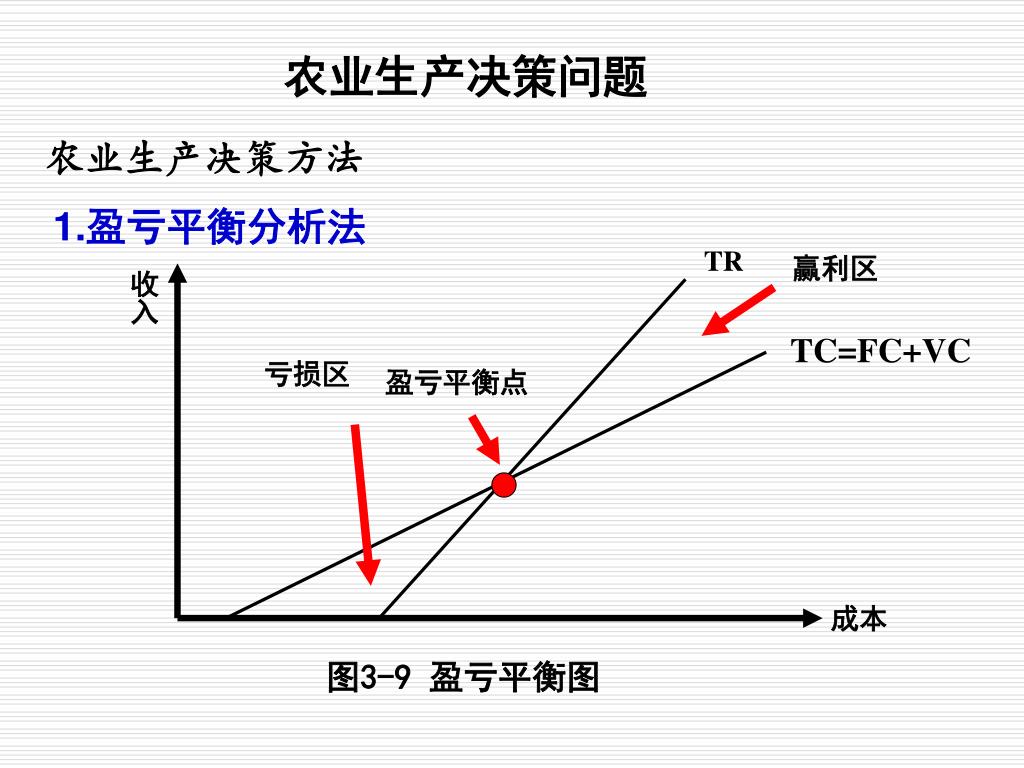 农业生产决策问题

农业生产决策方法

1.盈亏平衡分析法

收入

TR

赢利区

TC=FC+VC

亏损区

盈亏平衡点

成本

图3-9 盈亏平衡图